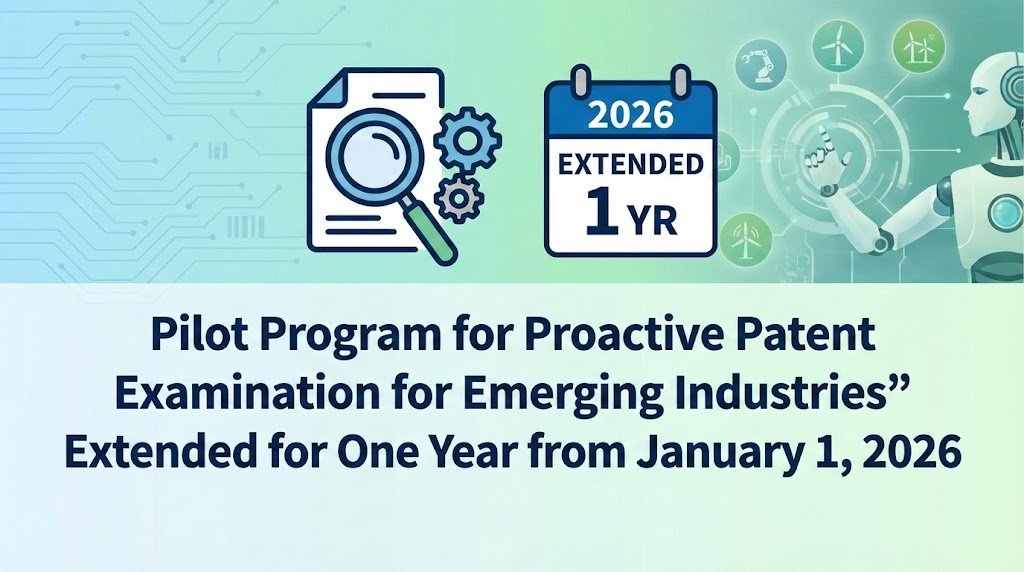 2026
EXTENDED
1 YR

Pilot Program for Proactive Patent Examination for Emerging Industries” Extended for One Year from January 1, 2026